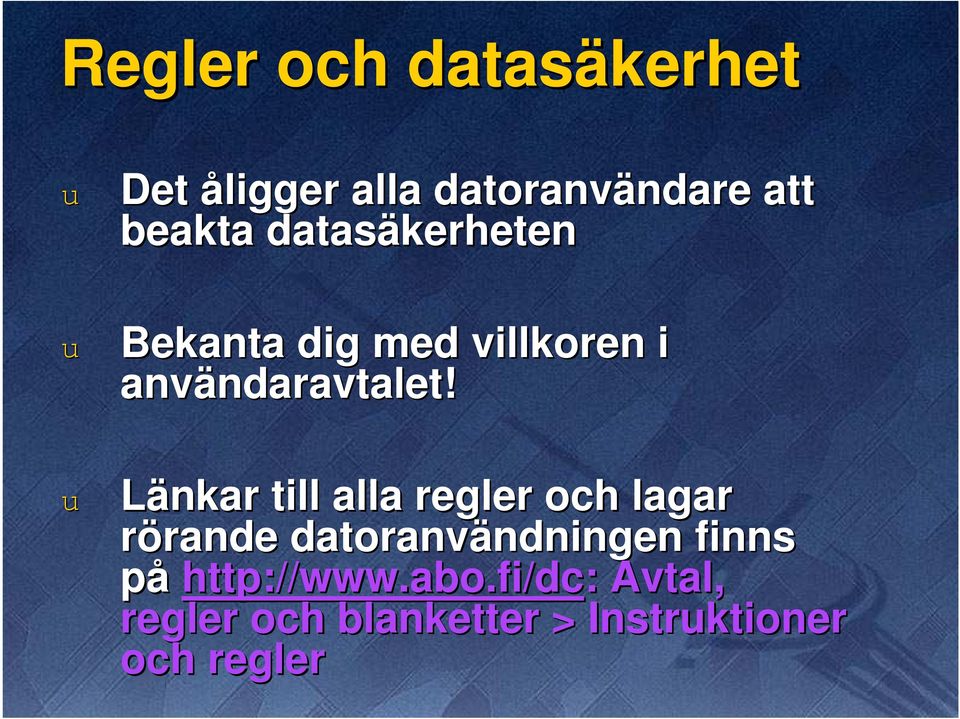 Regler och datasäkerhet

u Det åligger alla datoranvändare att beakta datasäkerheten

u Bekanta dig med villkoren i användaravtalet!

u Länkar till alla regler och lagar rörande datoranvändningen finns på http://www.abo.fi/dc: Avtal, regler och blanketter > Instruktioner och regler